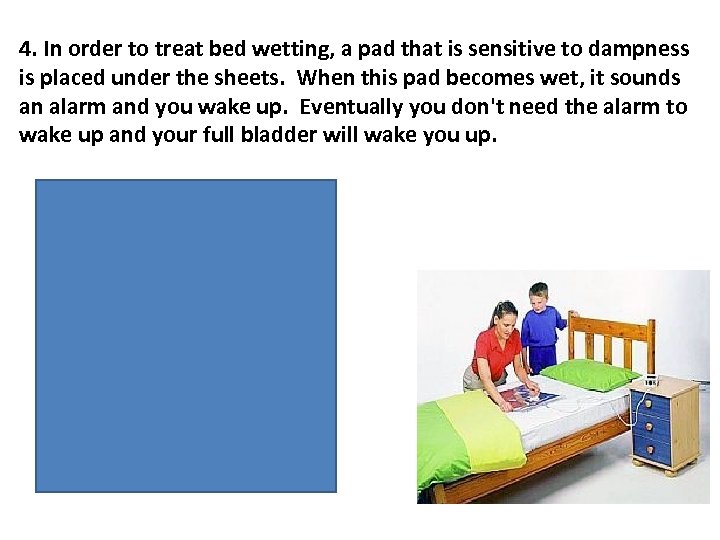 4. In order to treat bed wetting, a pad that is sensitive to dampness is placed under the sheets. When this pad becomes wet, it sounds an alarm and you wake up. Eventually you don't need the alarm to wake up and your full bladder will wake you up.